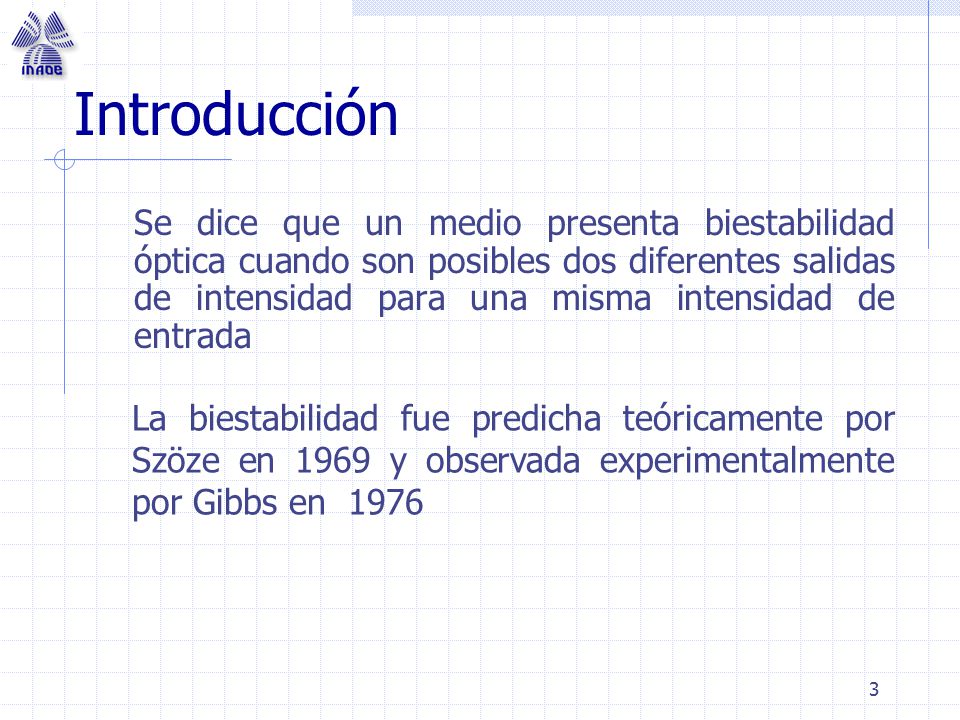 INAOE

Introducción

Se dice que un medio presenta biestabilidad óptica cuando son posibles dos diferentes salidas de intensidad para una misma intensidad de entrada

La biestabilidad fue predicha teóricamente por Szöze en 1969 y observada experimentalmente por Gibbs en 1976

3